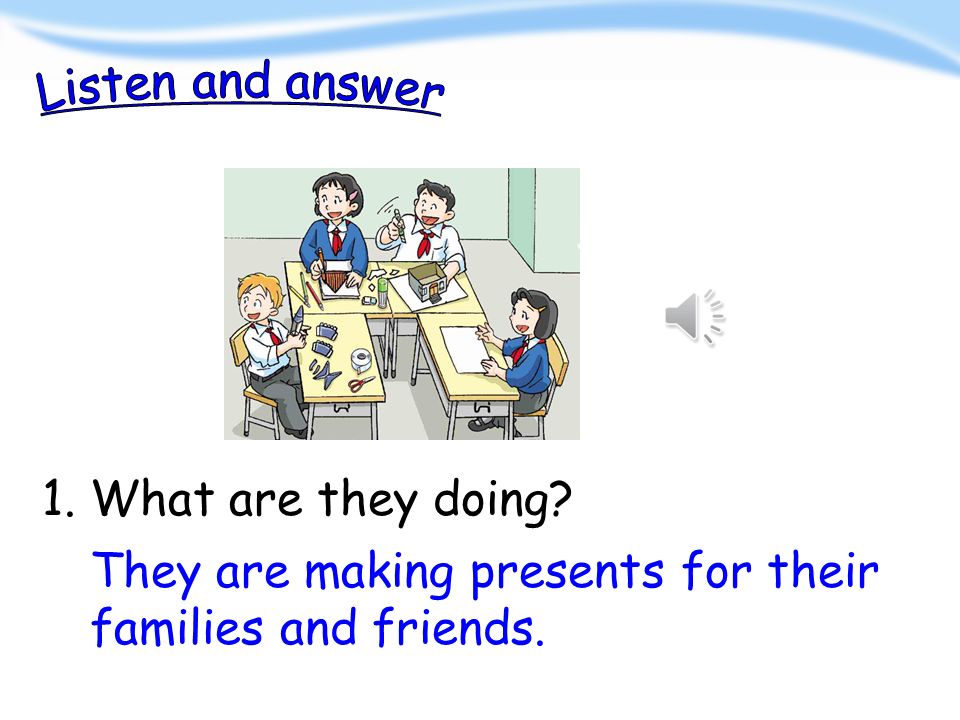 Listen and answer

1. What are they doing?

They are making presents for their families and friends.